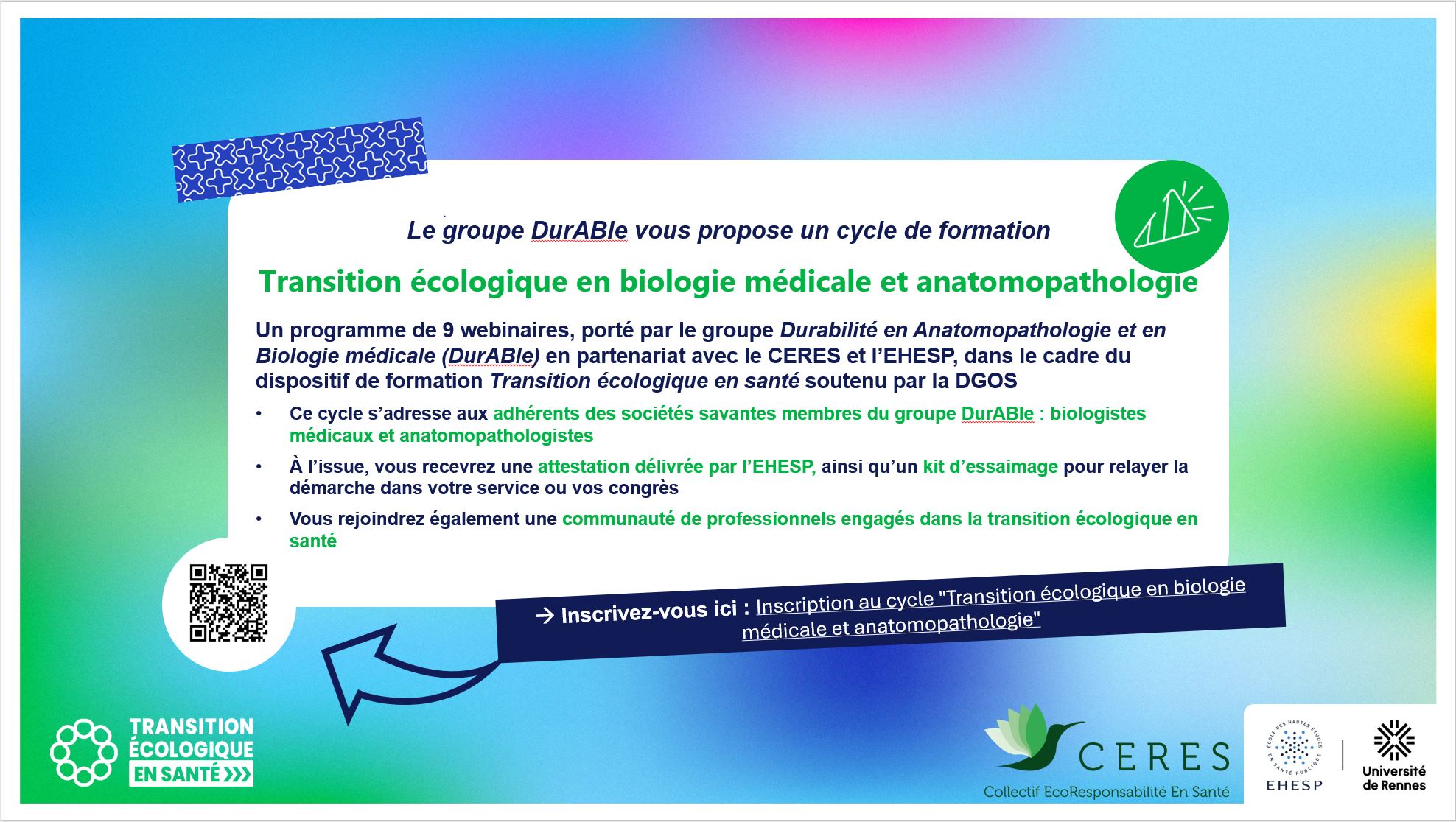 Le groupe DurABle vous propose un cycle de formation

Transition écologique en biologie médicale et anatomopathologie

Un programme de 9 webinaires, porté par le groupe Durabilité en Anatomopathologie et en Biologie médicale (DurABle) en partenariat avec le CERES et l'EHESP, dans le cadre du dispositif de formation Transition écologique en santé soutenu par la DGOS

• Ce cycle s'adresse aux adhérents des sociétés savantes membres du groupe DurABle : biologistes médicaux et anatomopathologistes
• À l'issue, vous recevrez une attestation délivrée par l'EHESP, ainsi qu'un kit d'essaimage pour relayer la démarche dans votre service ou vos congrès
• Vous rejoindrez également une communauté de professionnels engagés dans la transition écologique en santé

→ Inscrivez-vous ici : Inscription au cycle "Transition écologique en biologie médicale et anatomopathologie"

TRANSITION ÉCOLOGIQUE EN SANTÉ

CERES
Collectif EcoResponsabilité En Santé

ÉCOLE DES HAUTES ÉTUDES EN SANTÉ PUBLIQUE
EHESP

Université de Rennes